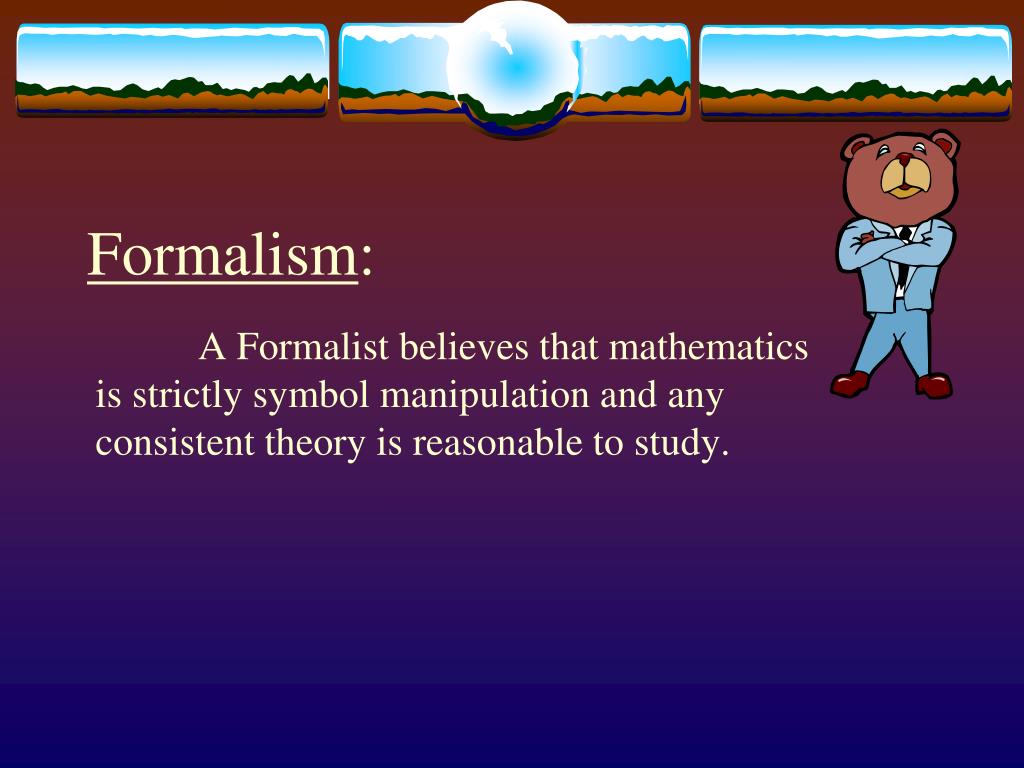 Formalism:

A Formalist believes that mathematics is strictly symbol manipulation and any consistent theory is reasonable to study.